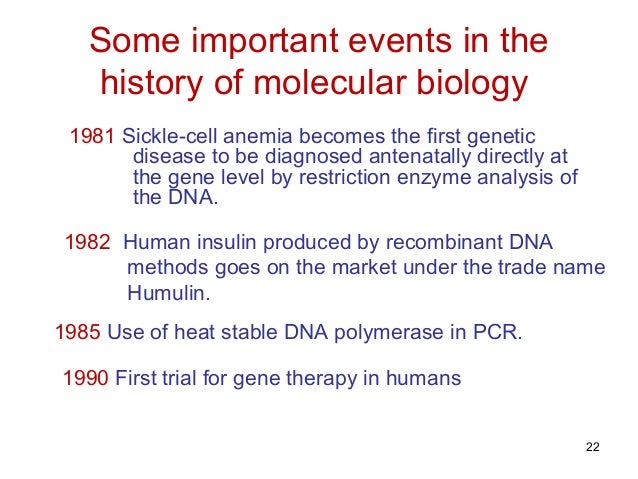 Some important events in the history of molecular biology

1981 Sickle-cell anemia becomes the first genetic disease to be diagnosed antenatally directly at the gene level by restriction enzyme analysis of the DNA.

1982 Human insulin produced by recombinant DNA methods goes on the market under the trade name Humulin.

1985 Use of heat stable DNA polymerase in PCR.

1990 First trial for gene therapy in humans

22